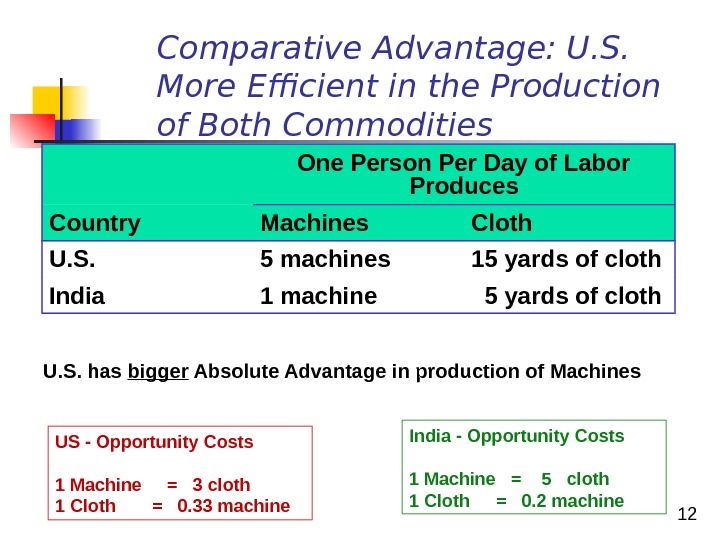 Comparative Advantage: U.S. More Efficient in the Production of Both Commodities

| | One Person Per Day of Labor Produces | |
|---|---|---|
| Country | Machines | Cloth |
| U.S. | 5 machines | 15 yards of cloth |
| India | 1 machine | 5 yards of cloth |

U.S. has bigger Absolute Advantage in production of Machines

US - Opportunity Costs

1 Machine = 3 cloth
1 Cloth = 0.33 machine

India - Opportunity Costs

1 Machine = 5 cloth
1 Cloth = 0.2 machine

12